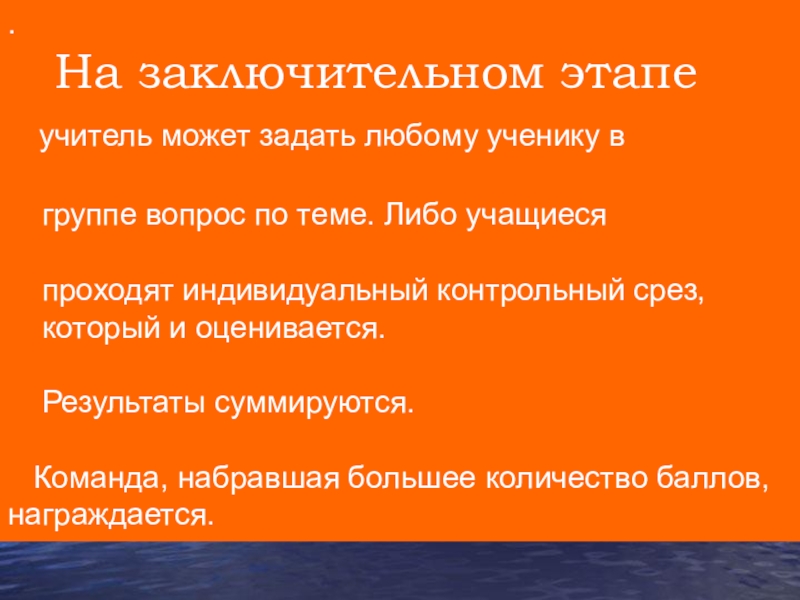 .

На заключительном этапе

учитель может задать любому ученику в

группе вопрос по теме. Либо учащиеся

проходят индивидуальный контрольный срез, который и оценивается.

Результаты суммируются.

Команда, набравшая большее количество баллов, награждается.